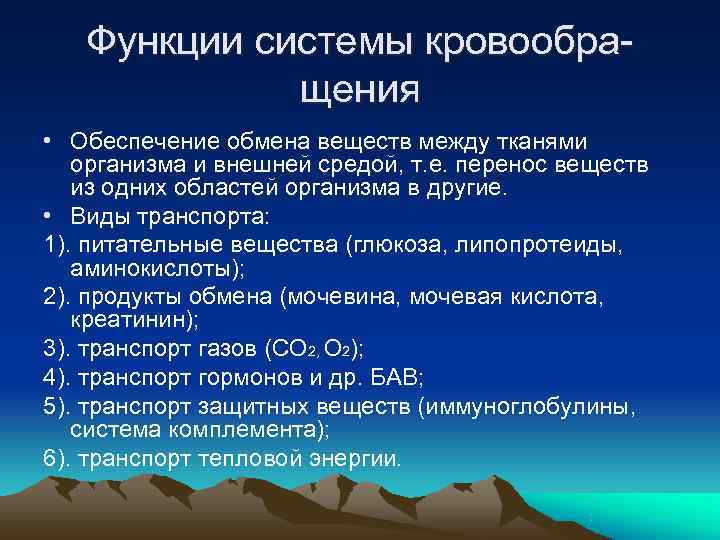 Функции системы кровообращения

• Обеспечение обмена веществ между тканями организма и внешней средой, т.е. перенос веществ из одних областей организма в другие.

• Виды транспорта:

1). питательные вещества (глюкоза, липопротеиды, аминокислоты);

2). продукты обмена (мочевина, мочевая кислота, креатинин);

3). транспорт газов ($CO_2$, $O_2$);

4). транспорт гормонов и др. БАВ;

5). транспорт защитных веществ (иммуноглобулины, система комплемента);

6). транспорт тепловой энергии.